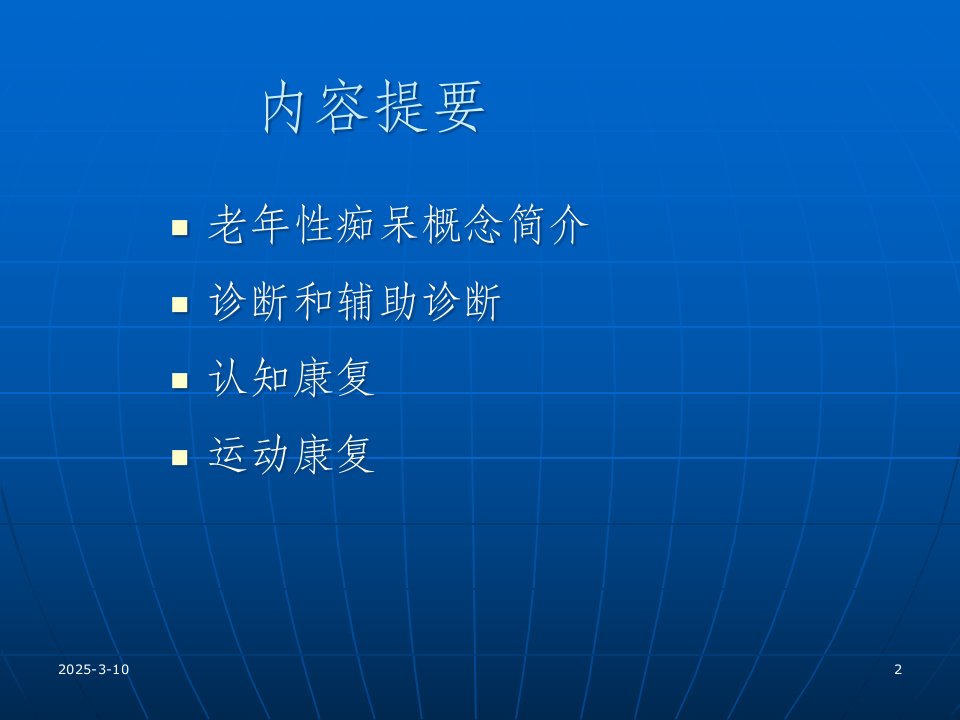 内容提要

- 老年性痴呆概念简介
- 诊断和辅助诊断
- 认知康复
- 运动康复

2025-3-10

2